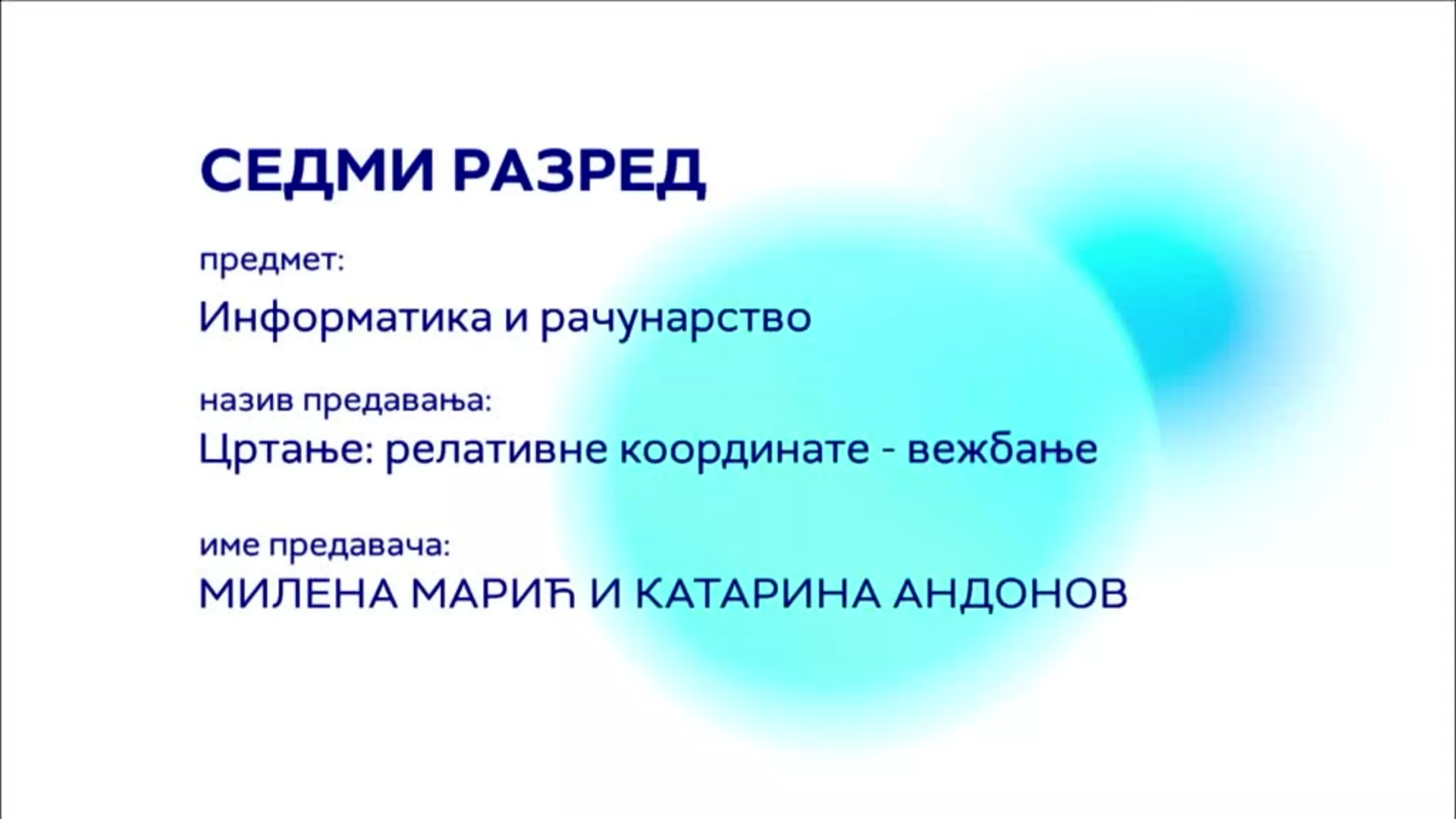 СЕДМИ РАЗРЕД

предмет:

Информатика и рачунарство

назив предавања:

Цртање: релативне координате - вежбање

име предавача:

МИЛЕНА МАРИЋ И КАТАРИНА АНДОНОВ